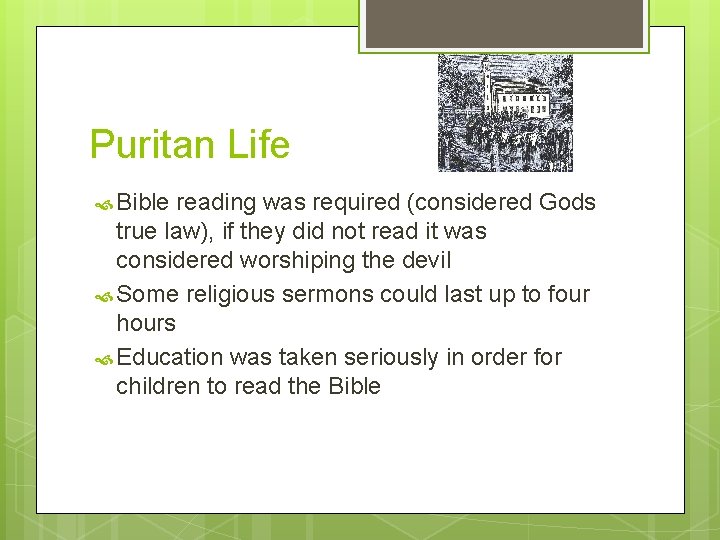 Puritan Life

Bible reading was required (considered Gods true law), if they did not read it was considered worshiping the devil

Some religious sermons could last up to four hours

Education was taken seriously in order for children to read the Bible